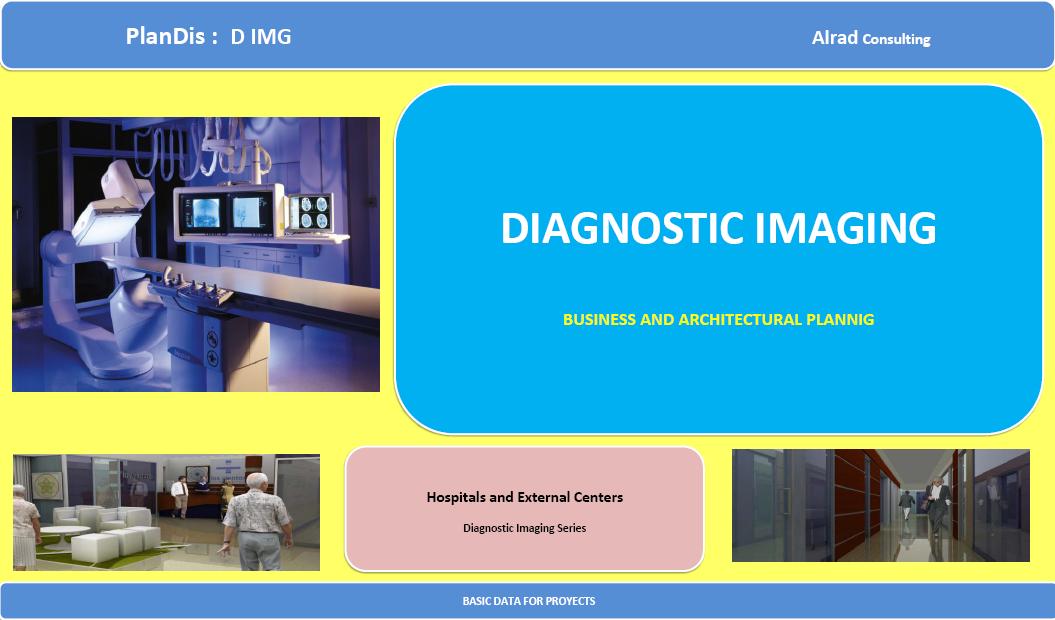 PlanDis : D IMG

Alrad Consulting

DIAGNOSTIC IMAGING

BUSINESS AND ARCHITECTURAL PLANNIG

Hospitals and External Centers

Diagnostic Imaging Series

BASIC DATA FOR PROYECTS